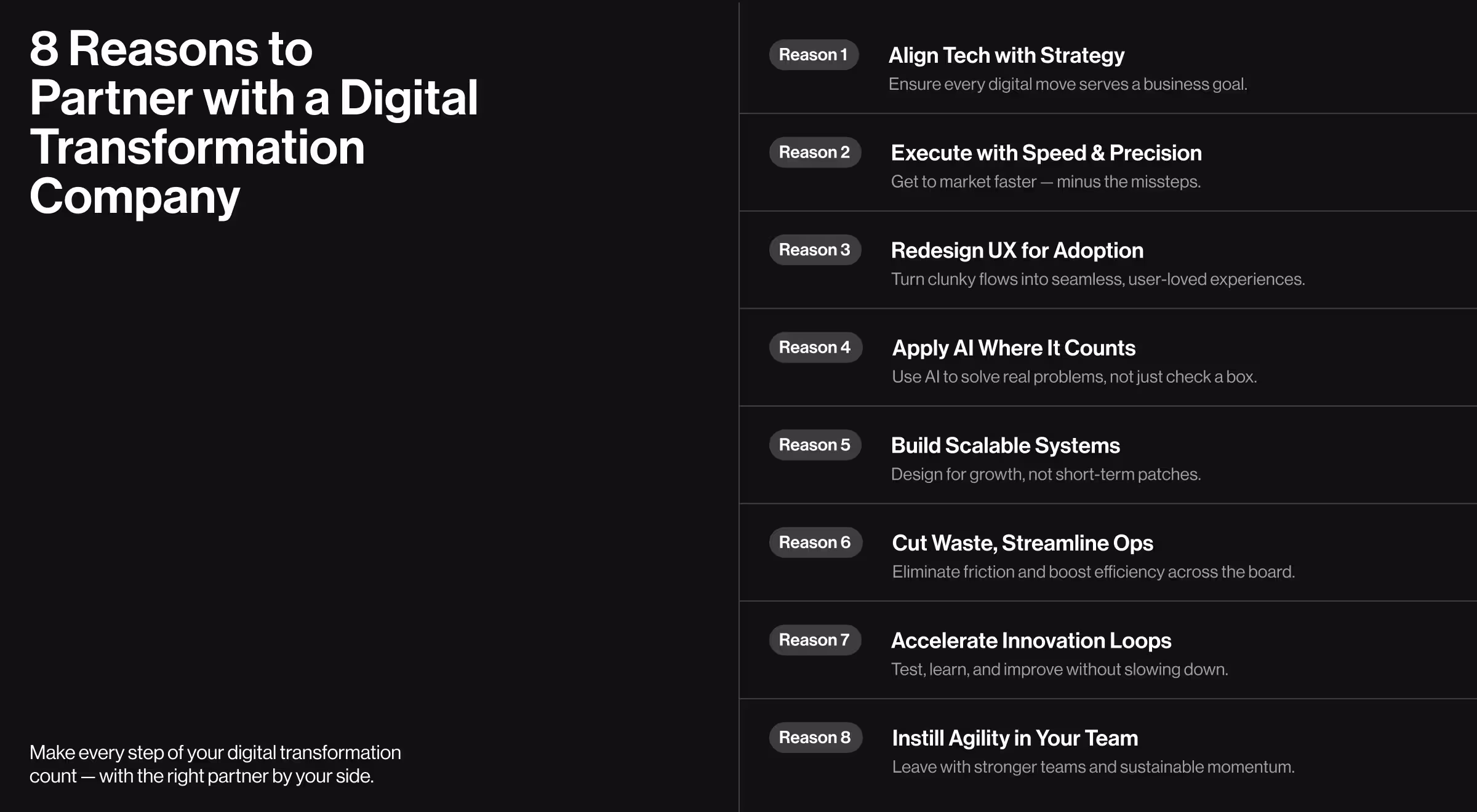 8 Reasons to Partner with a Digital Transformation Company

Make every step of your digital transformation count — with the right partner by your side.

Reason 1
Align Tech with Strategy
Ensure every digital move serves a business goal.

Reason 2
Execute with Speed & Precision
Get to market faster — minus the missteps.

Reason 3
Redesign UX for Adoption
Turn clunky flows into seamless, user-loved experiences.

Reason 4
Apply AI Where It Counts
Use AI to solve real problems, not just check a box.

Reason 5
Build Scalable Systems
Design for growth, not short-term patches.

Reason 6
Cut Waste, Streamline Ops
Eliminate friction and boost efficiency across the board.

Reason 7
Accelerate Innovation Loops
Test, learn, and improve without slowing down.

Reason 8
Instill Agility in Your Team
Leave with stronger teams and sustainable momentum.